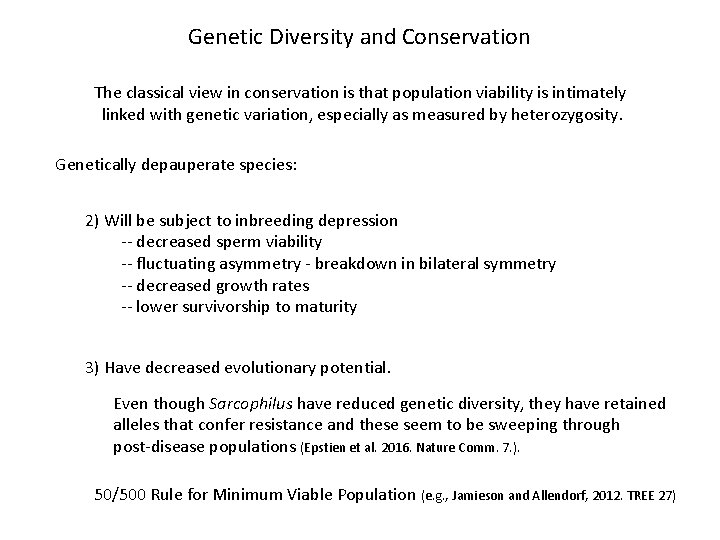 Genetic Diversity and Conservation

The classical view in conservation is that population viability is intimately linked with genetic variation, especially as measured by heterozygosity.

Genetically depauperate species:

2) Will be subject to inbreeding depression
-- decreased sperm viability
-- fluctuating asymmetry - breakdown in bilateral symmetry
-- decreased growth rates
-- lower survivorship to maturity

3) Have decreased evolutionary potential.

Even though Sarcophilus have reduced genetic diversity, they have retained alleles that confer resistance and these seem to be sweeping through post-disease populations (Epstien et al. 2016. Nature Comm. 7.).

50/500 Rule for Minimum Viable Population (e.g., Jamieson and Allendorf, 2012. TREE 27)